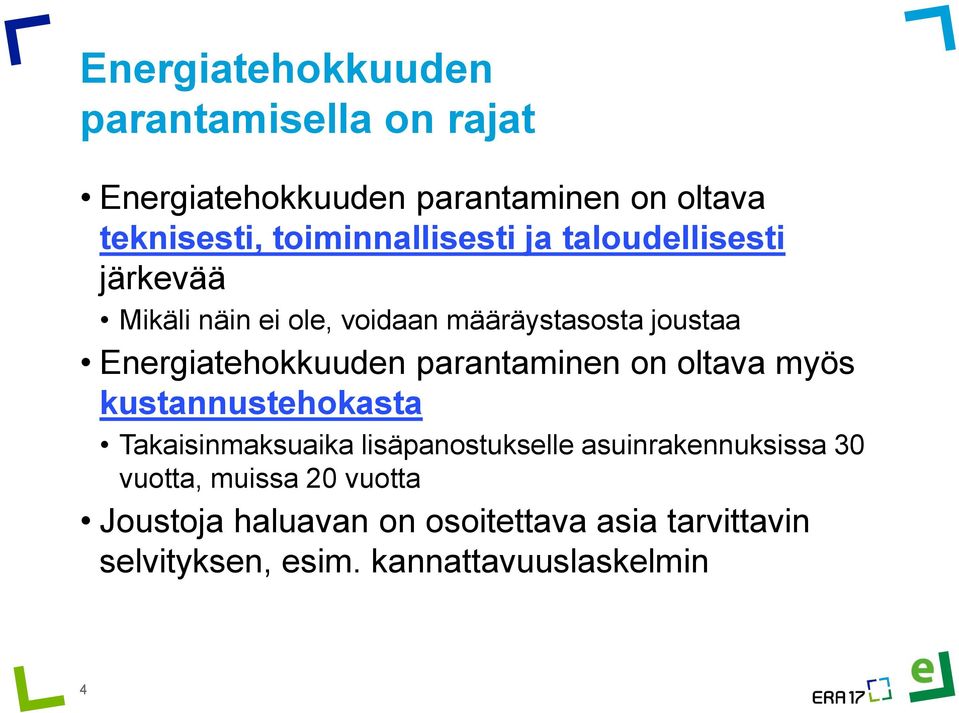 Energiatehokkuuden parantamisella on rajat

• Energiatehokkuuden parantaminen on oltava teknisesti, toiminnallisesti ja taloudellisesti järkevää

• Mikäli näin ei ole, voidaan määräystasosta joustaa

• Energiatehokkuuden parantaminen on oltava myös kustannustehokasta

• Takaisinmaksuaika lisäpanostukselle asuinrakennuksissa 30 vuotta, muissa 20 vuotta

• Joustoja haluavan on osoitettava asia tarvittavin selvityksen, esim. kannattavuuslaskelmin

4

ERA17

e